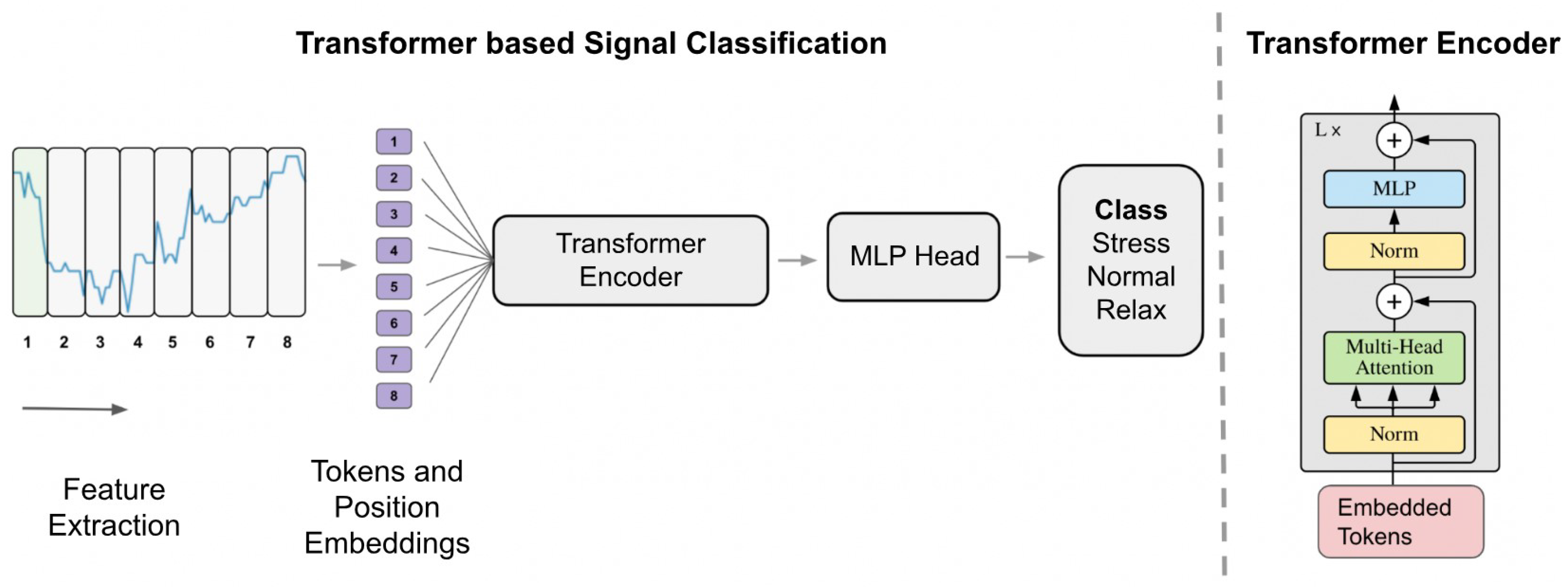 Transformer based Signal Classification

1 2 3 4 5 6 7 8

Feature Extraction

1
2
3
4
5
6
7
8

Tokens and Position Embeddings

Transformer Encoder

MLP Head

Class
Stress
Normal
Relax

Transformer Encoder

L x

+

MLP

Norm

+

Multi-Head Attention

Norm

Embedded Tokens